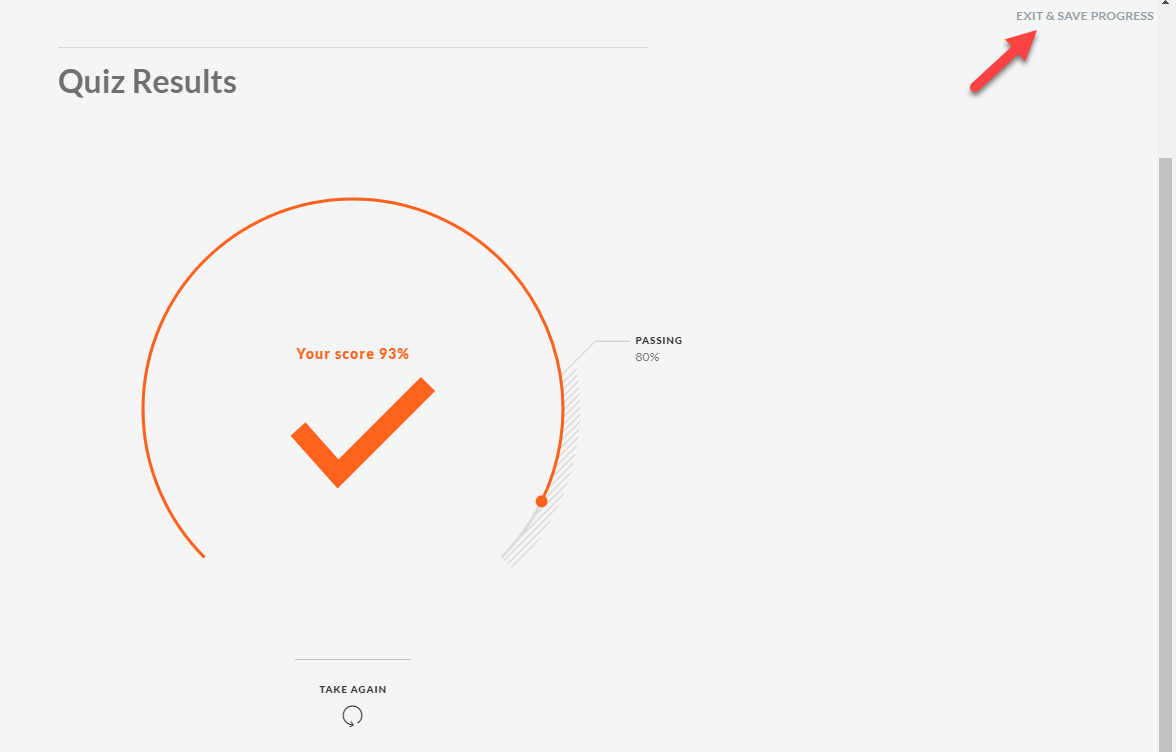 EXIT & SAVE PROGRESS

Quiz Results

Your score 93%

PASSING
80%

TAKE AGAIN